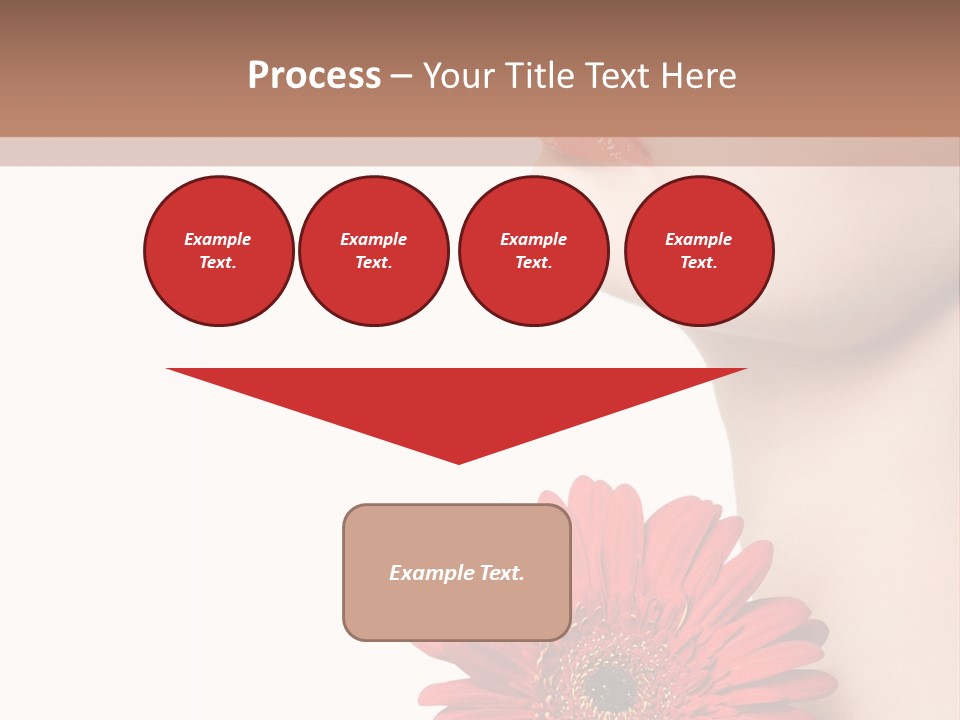 Process – Your Title Text Here

Example Text.

Example Text.

Example Text.

Example Text.

Example Text.